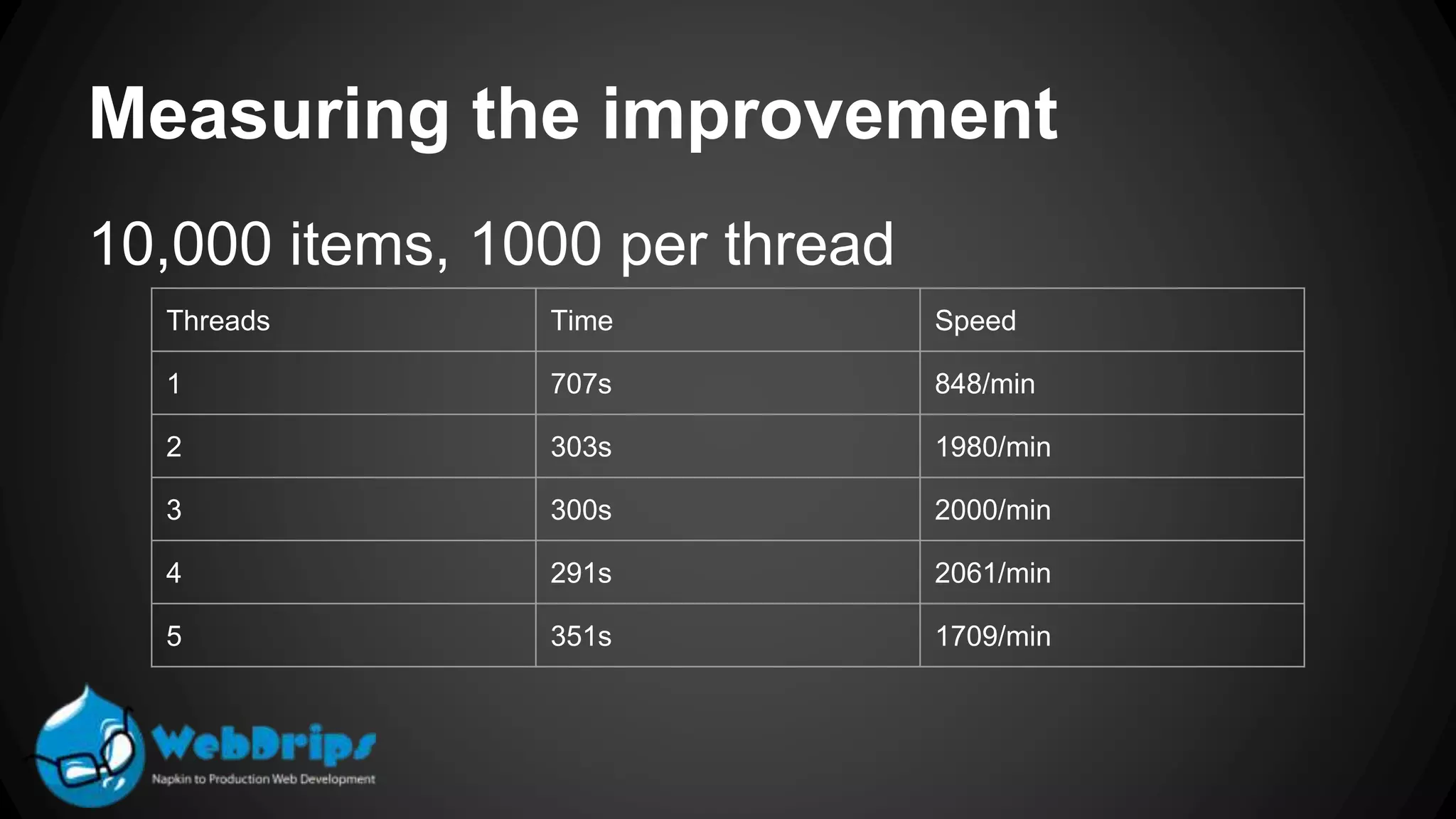 Measuring the improvement

10,000 items, 1000 per thread

| Threads | Time | Speed |
|---|---|---|
| 1 | 707s | 848/min |
| 2 | 303s | 1980/min |
| 3 | 300s | 2000/min |
| 4 | 291s | 2061/min |
| 5 | 351s | 1709/min |

WebDrips
Napkin to Production Web Development